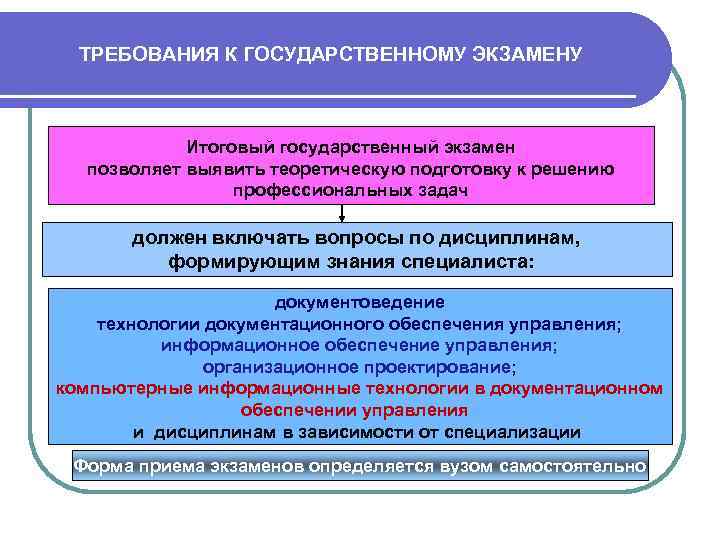 ТРЕБОВАНИЯ К ГОСУДАРСТВЕННОМУ ЭКЗАМЕНУ

Итоговый государственный экзамен позволяет выявить теоретическую подготовку к решению профессиональных задач

должен включать вопросы по дисциплинам, формирующим знания специалиста:

документоведение
технологии документационного обеспечения управления;
информационное обеспечение управления;
организационное проектирование;
компьютерные информационные технологии в документационном обеспечении управления
и дисциплинам в зависимости от специализации

Форма приема экзаменов определяется вузом самостоятельно